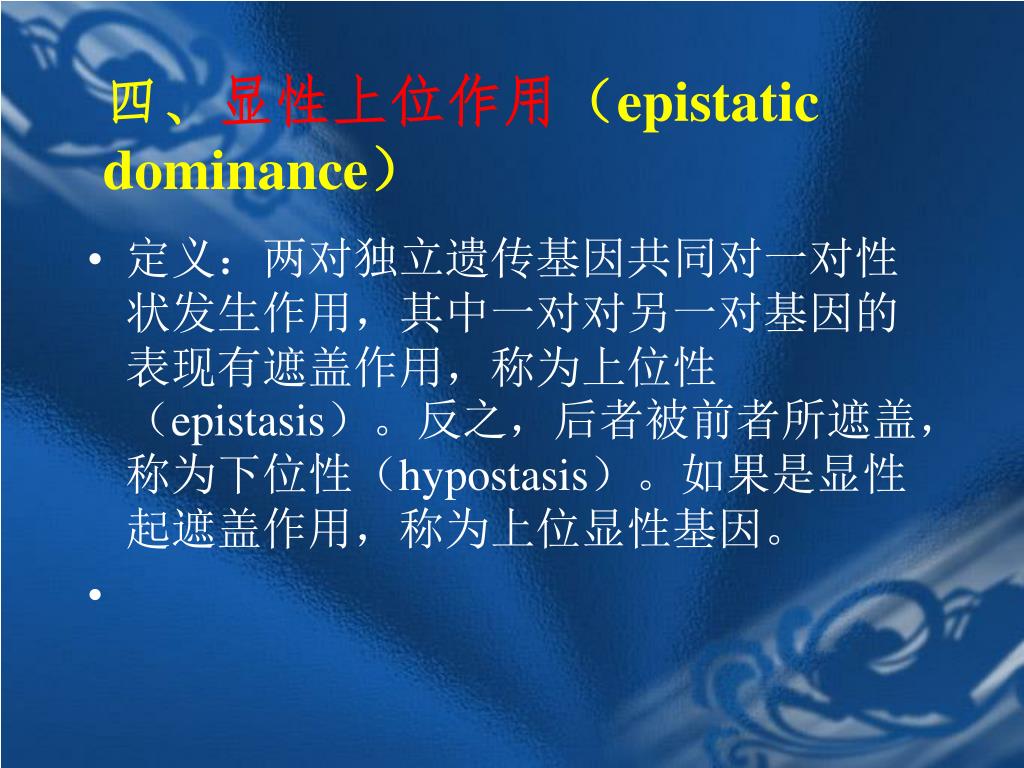 四、显性上位作用（epistatic dominance）

• 定义：两对独立遗传基因共同对一对性状发生作用，其中一对对另一对基因的表现有遮盖作用，称为上位性（epistasis）。反之，后者被前者所遮盖，称为下位性（hypostasis）。如果是显性起遮盖作用，称为上位显性基因。

•